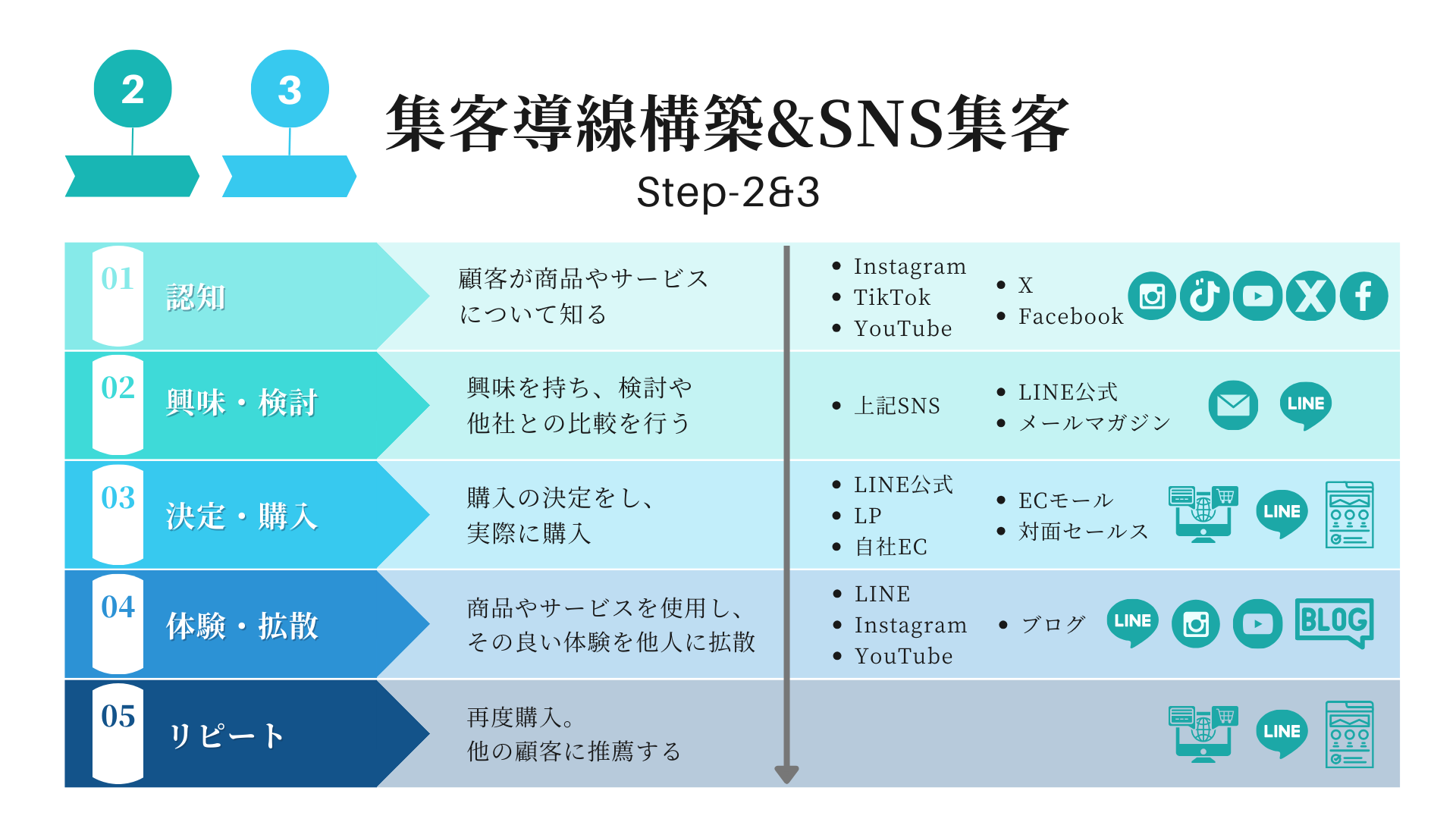 2

3

集客導線構築&SNS集客

Step-2&3

01 認知

顧客が商品やサービスについて知る

- Instagram
- TikTok
- YouTube

- X
- Facebook

02 興味・検討

興味を持ち、検討や他社との比較を行う

- 上記SNS

- LINE公式
- メールマガジン

LINE

03 決定・購入

購入の決定をし、実際に購入

- LINE公式
- LP
- 自社EC

- ECモール
- 対面セールス

LINE

04 体験・拡散

商品やサービスを使用し、その良い体験を他人に拡散

- LINE
- Instagram
- YouTube

- ブログ

LINE

BLOG

05 リピート

再度購入。他の顧客に推薦する

LINE